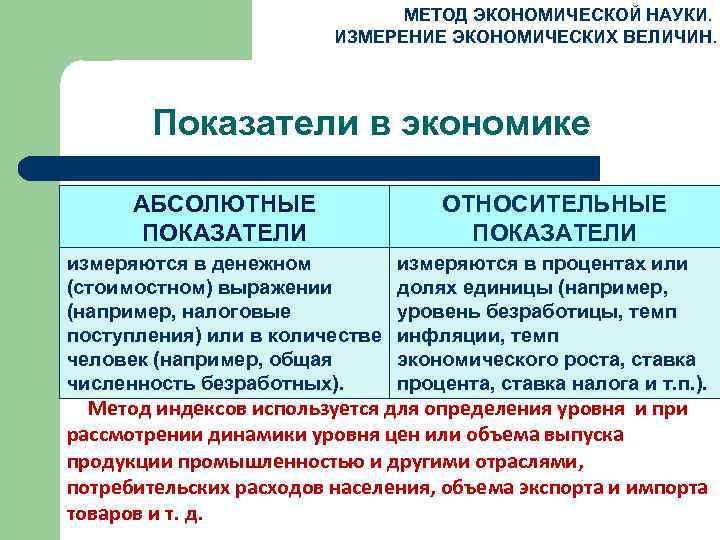 МЕТОД ЭКОНОМИЧЕСКОЙ НАУКИ. ИЗМЕРЕНИЕ ЭКОНОМИЧЕСКИХ ВЕЛИЧИН.

Показатели в экономике

| АБСОЛЮТНЫЕ ПОКАЗАТЕЛИ | ОТНОСИТЕЛЬНЫЕ ПОКАЗАТЕЛИ |
|---|---|
| измеряются в денежном (стоимостном) выражении (например, налоговые поступления) или в количестве человек (например, общая численность безработных). | измеряются в процентах или долях единицы (например, уровень безработицы, темп инфляции, темп экономического роста, ставка процента, ставка налога и т.п.). |

Метод индексов используется для определения уровня и при рассмотрении динамики уровня цен или объема выпуска продукции промышленностью и другими отраслями, потребительских расходов населения, объема экспорта и импорта товаров и т. д.